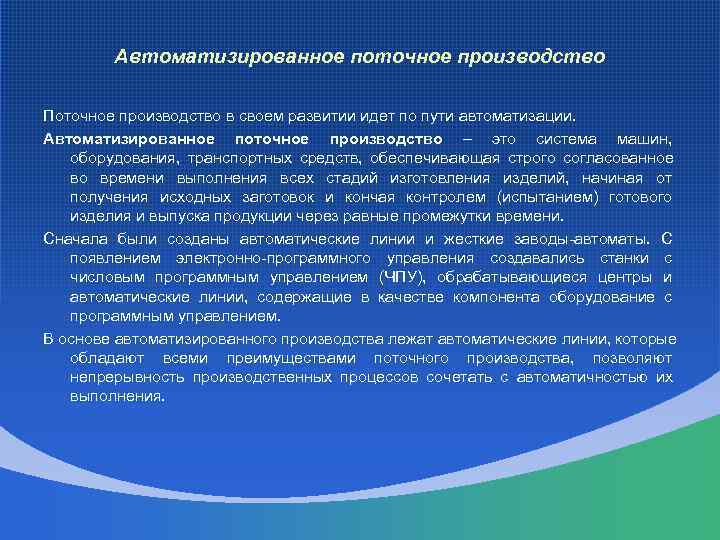 Автоматизированное поточное производство

Поточное производство в своем развитии идет по пути автоматизации.

Автоматизированное поточное производство – это система машин, оборудования, транспортных средств, обеспечивающая строго согласованное во времени выполнения всех стадий изготовления изделий, начиная от получения исходных заготовок и кончая контролем (испытанием) готового изделия и выпуска продукции через равные промежутки времени.

Сначала были созданы автоматические линии и жесткие заводы-автоматы. С появлением электронно-программного управления создавались станки с числовым программным управлением (ЧПУ), обрабатывающиеся центры и автоматические линии, содержащие в качестве компонента оборудование с программным управлением.

В основе автоматизированного производства лежат автоматические линии, которые обладают всеми преимуществами поточного производства, позволяют непрерывность производственных процессов сочетать с автоматичностью их выполнения.